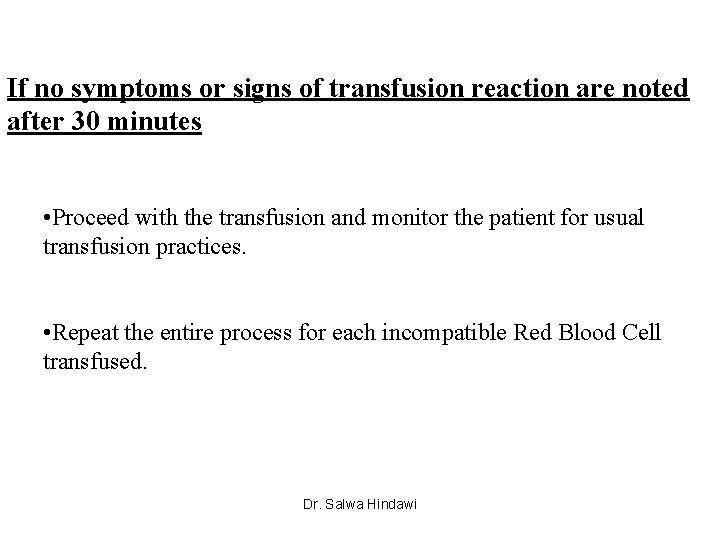 If no symptoms or signs of transfusion reaction are noted after 30 minutes

•Proceed with the transfusion and monitor the patient for usual transfusion practices.

•Repeat the entire process for each incompatible Red Blood Cell transfused.

Dr. Salwa Hindawi